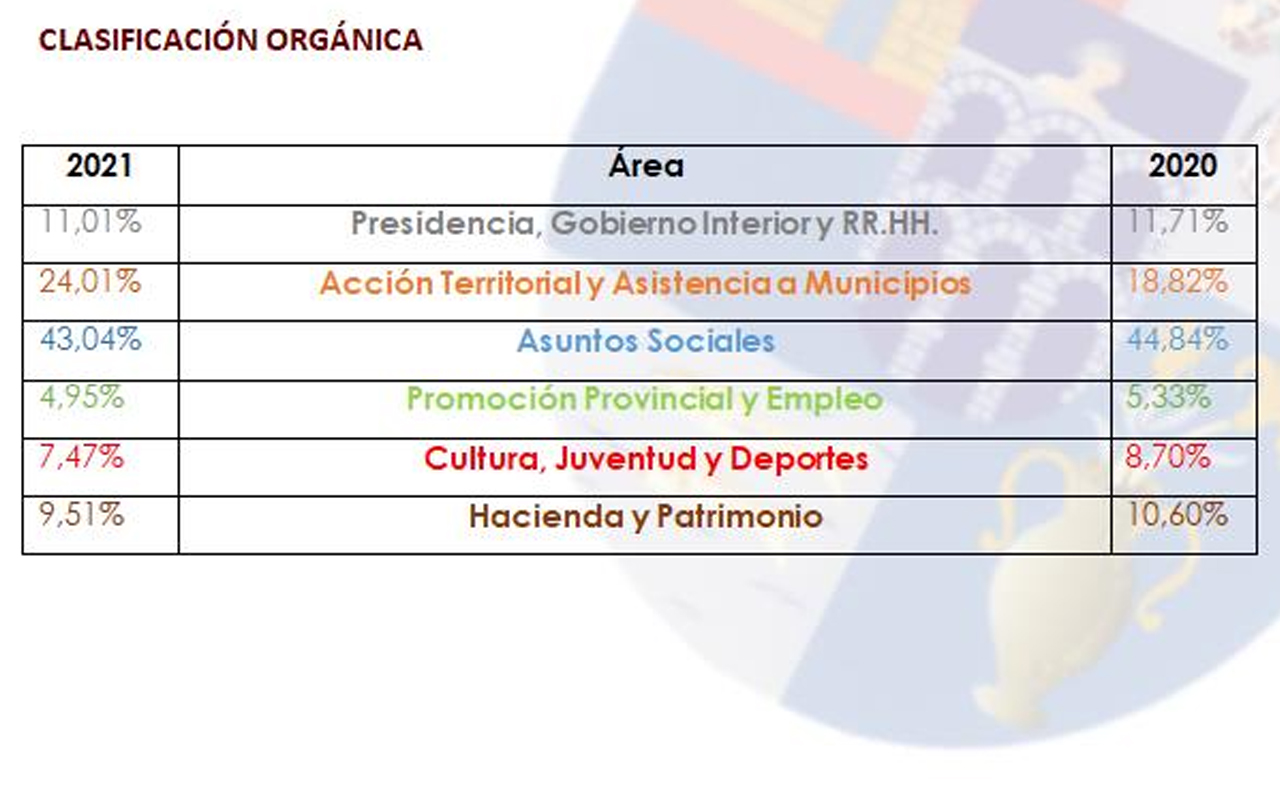 CLASIFICACIÓN ORGÁNICA

| 2021 | Área | 2020 |
|---|---|---|
| 11,01% | Presidencia, Gobierno Interior y RR.HH. | 11,71% |
| 24,01% | Acción Territorial y Asistencia a Municipios | 18,82% |
| 43,04% | Asuntos Sociales | 44,84% |
| 4,95% | Promoción Provincial y Empleo | 5,33% |
| 7,47% | Cultura, Juventud y Deportes | 8,70% |
| 9,51% | Hacienda y Patrimonio | 10,60% |